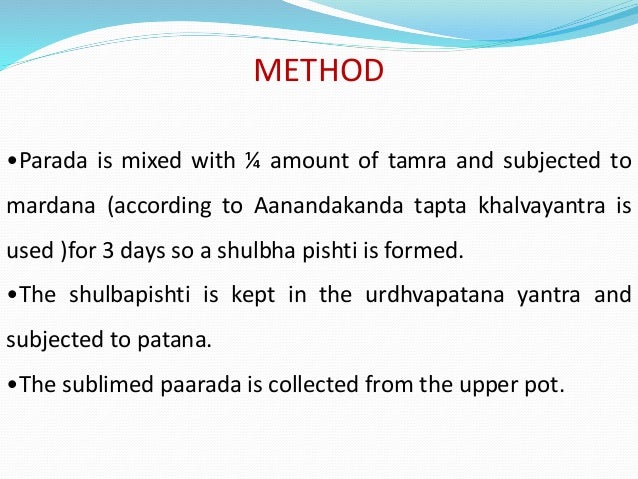 METHOD

•Parada is mixed with ¼ amount of tamra and subjected to mardana (according to Aanandakanda tapta khalvayantra is used )for 3 days so a shulbha pishti is formed.

•The shulbapishti is kept in the urdhvapatana yantra and subjected to patana.

•The sublimed paarada is collected from the upper pot.